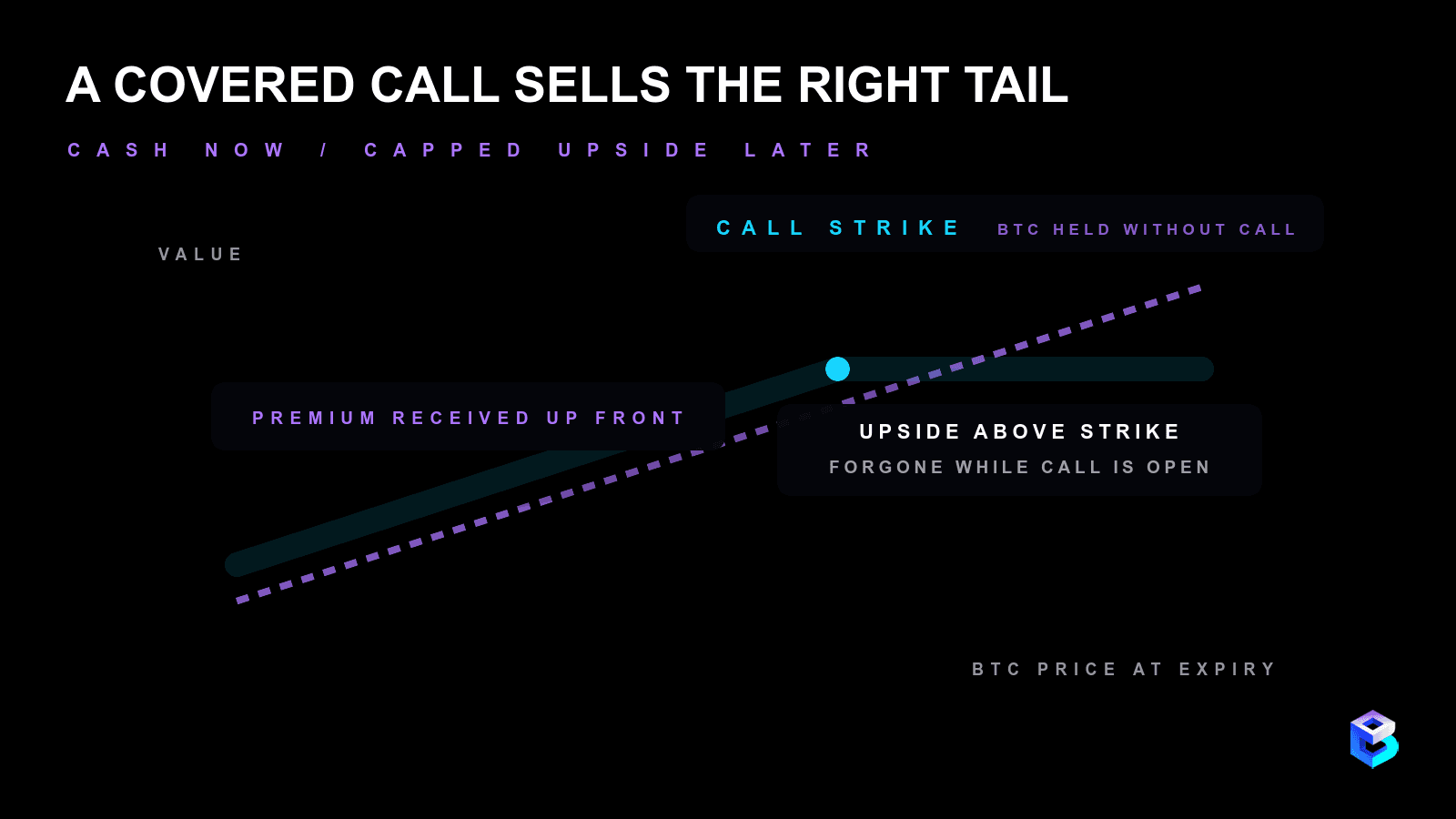 A COVERED CALL SELLS THE RIGHT TAIL

CASH NOW / CAPPED UPSIDE LATER

CALL STRIKE BTC HELD WITHOUT CALL

VALUE

PREMIUM RECEIVED UP FRONT

UPSIDE ABOVE STRIKE
FORGONE WHILE CALL IS OPEN

BTC PRICE AT EXPIRY